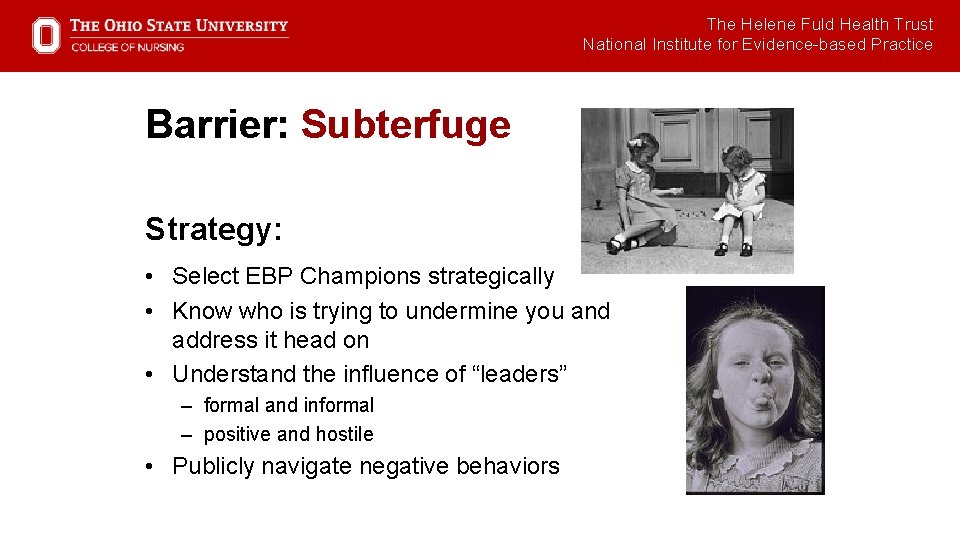 THE OHIO STATE UNIVERSITY
COLLEGE OF NURSING

The Helene Fuld Health Trust
National Institute for Evidence-based Practice

Barrier: Subterfuge

Strategy:

• Select EBP Champions strategically
• Know who is trying to undermine you and address it head on
• Understand the influence of “leaders”
– formal and informal
– positive and hostile
• Publicly navigate negative behaviors